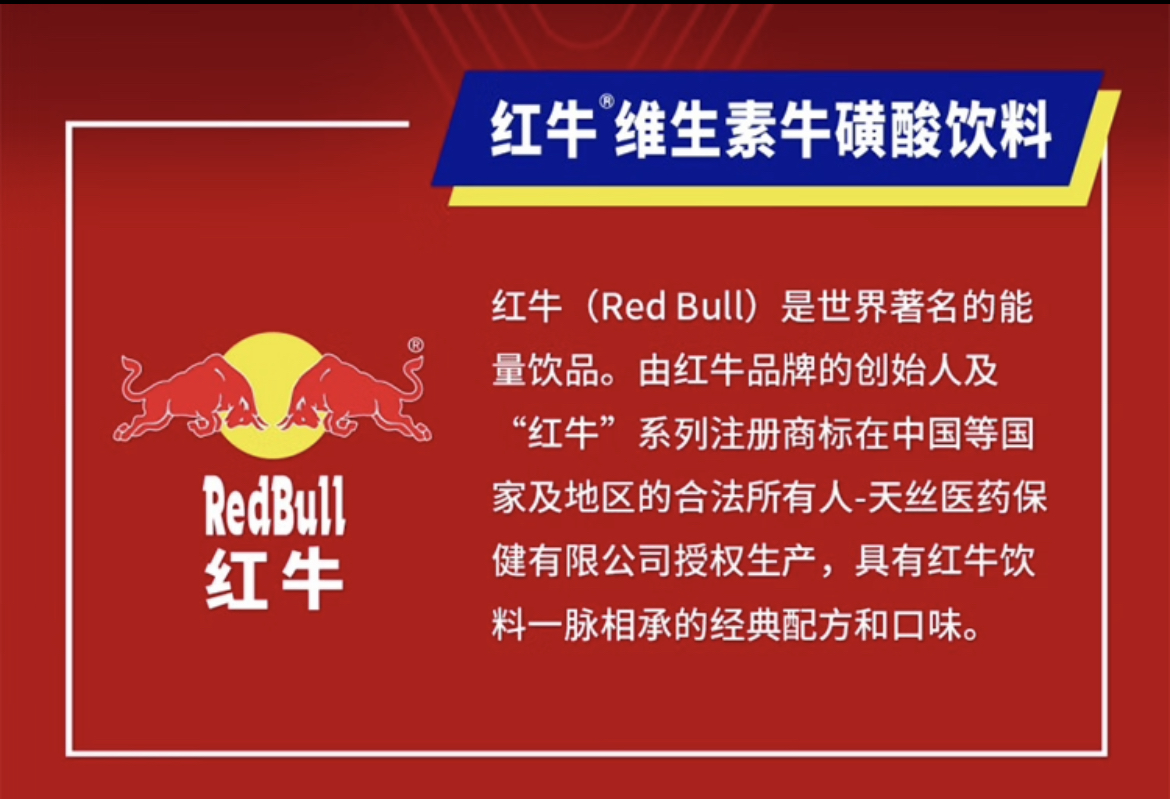 红牛®维生素牛磺酸饮料

®
RedBull
红牛

红牛（Red Bull）是世界著名的能量饮品。由红牛品牌的创始人及“红牛”系列注册商标在中国等国家及地区的合法所有人-天丝医药保健有限公司授权生产，具有红牛饮料一脉相承的经典配方和口味。